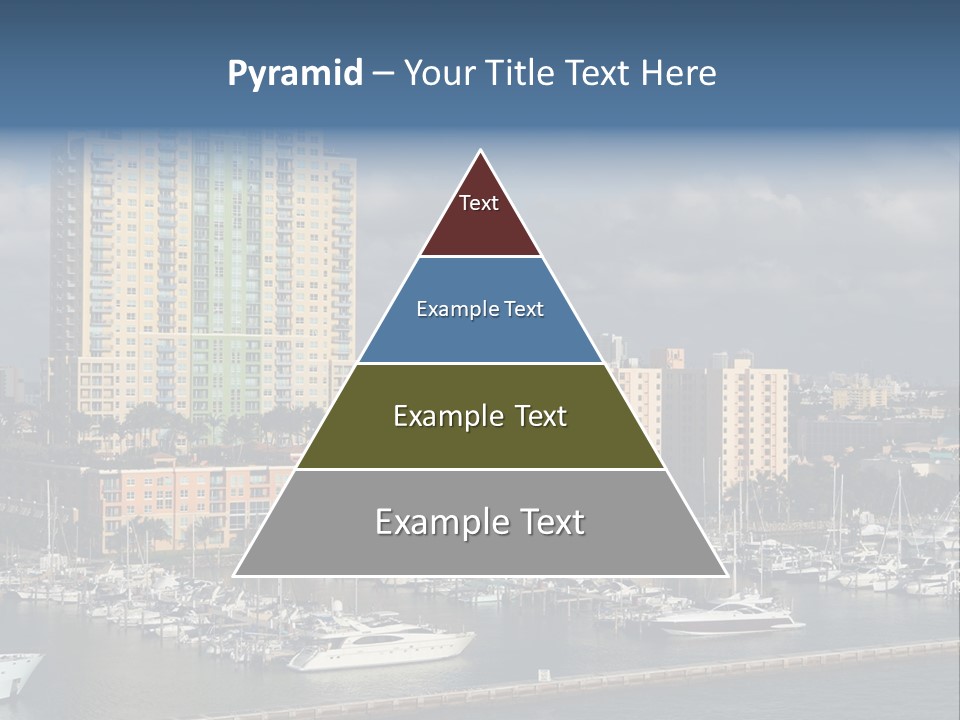 Pyramid – Your Title Text Here

Text

Example Text

Example Text

Example Text